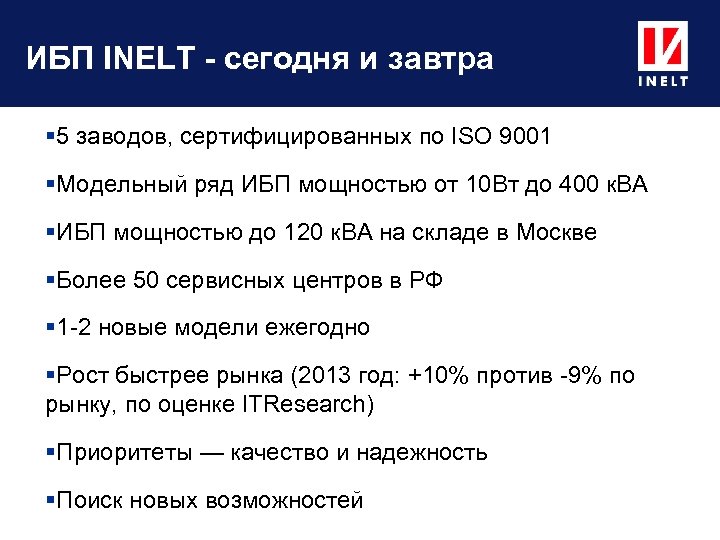 ИБП INELT - сегодня и завтра

INELT

▪5 заводов, сертифицированных по ISO 9001

▪Модельный ряд ИБП мощностью от 10Вт до 400 кВА

▪ИБП мощностью до 120 кВА на складе в Москве

▪Более 50 сервисных центров в РФ

▪1-2 новые модели ежегодно

▪Рост быстрее рынка (2013 год: +10% против -9% по рынку, по оценке ITResearch)

▪Приоритеты — качество и надежность

▪Поиск новых возможностей